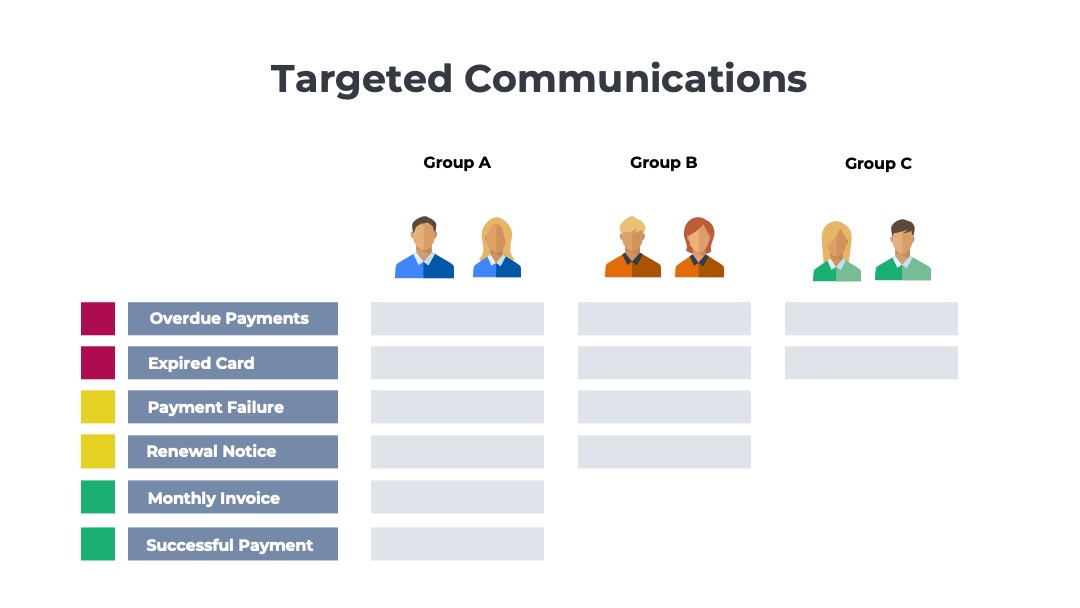 Targeted Communications

Group A

Group B

Group C

Overdue Payments

Expired Card

Payment Failure

Renewal Notice

Monthly Invoice

Successful Payment